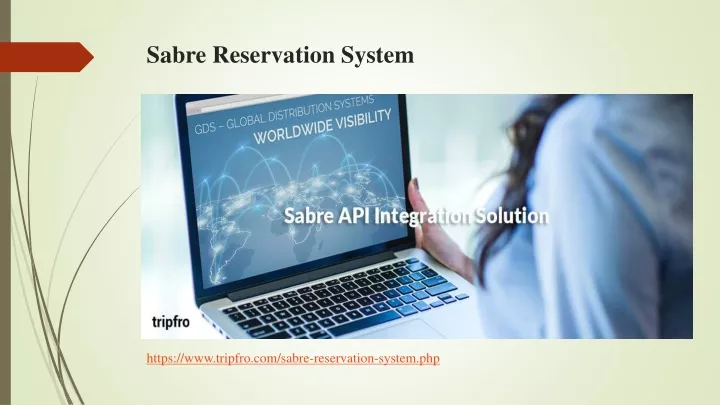 Sabre Reservation System

GDS – GLOBAL DISTRIBUTION SYSTEMS
WORLDWIDE VISIBILITY

Sabre API Integration Solution

tripfro

https://www.tripfro.com/sabre-reservation-system.php